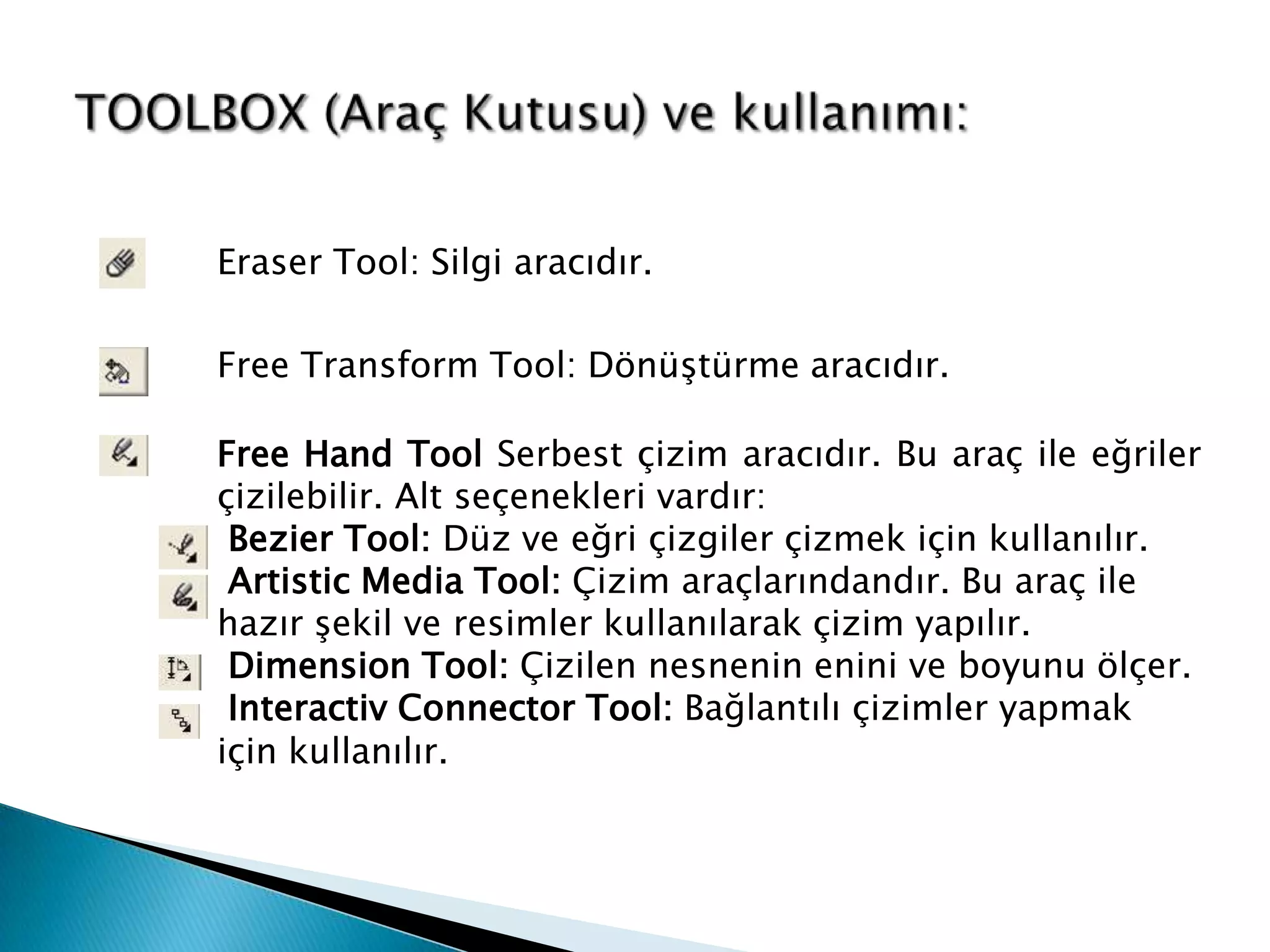 TOOLBOX (Araç Kutusu) ve kullanımı:

Eraser Tool: Silgi aracıdır.

Free Transform Tool: Dönüştürme aracıdır.

Free Hand Tool Serbest çizim aracıdır. Bu araç ile eğriler çizilebilir. Alt seçenekleri vardır:
Bezier Tool: Düz ve eğri çizgiler çizmek için kullanılır.
Artistic Media Tool: Çizim araçlarındandır. Bu araç ile hazır şekil ve resimler kullanılarak çizim yapılır.
Dimension Tool: Çizilen nesnenin enini ve boyunu ölçer.
Interactiv Connector Tool: Bağlantılı çizimler yapmak için kullanılır.